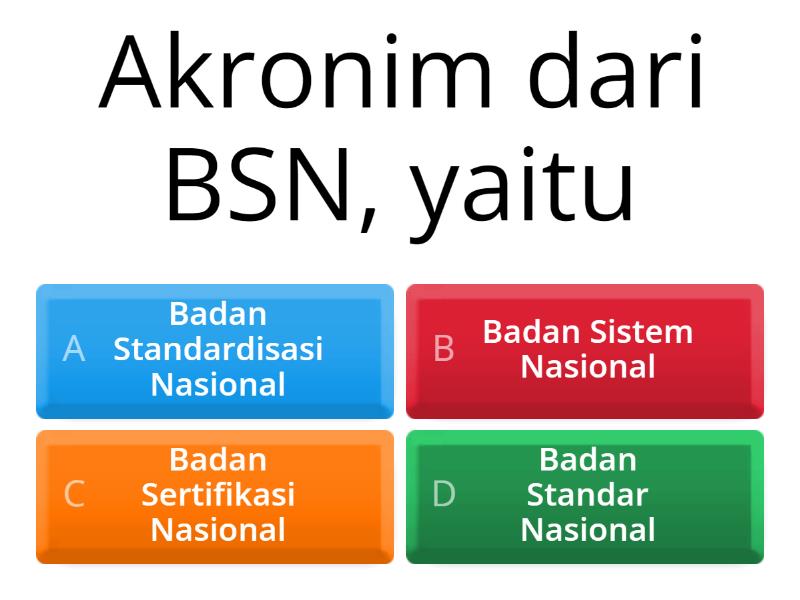 Akronim dari BSN, yaitu

A Badan Standardisasi Nasional

B Badan Sistem Nasional

C Badan Sertifikasi Nasional

D Badan Standar Nasional